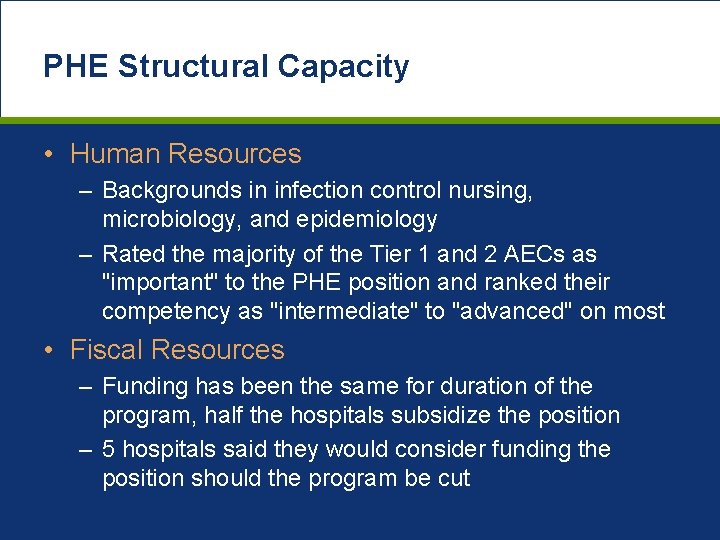 PHE Structural Capacity

• Human Resources
– Backgrounds in infection control nursing, microbiology, and epidemiology
– Rated the majority of the Tier 1 and 2 AECs as "important" to the PHE position and ranked their competency as "intermediate" to "advanced" on most

• Fiscal Resources
– Funding has been the same for duration of the program, half the hospitals subsidize the position
– 5 hospitals said they would consider funding the position should the program be cut